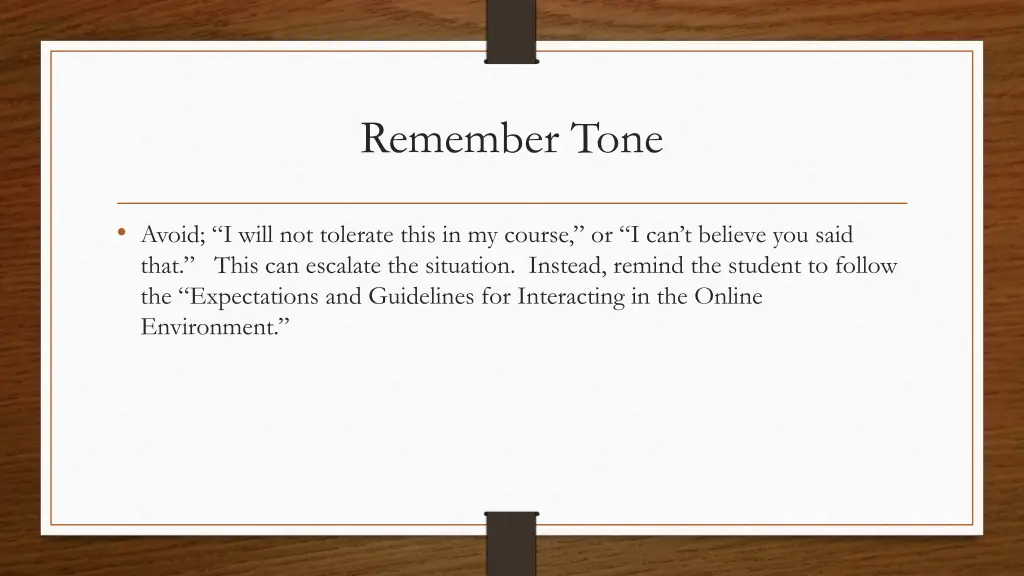 Remember Tone

• Avoid; “I will not tolerate this in my course,” or “I can’t believe you said that.” This can escalate the situation. Instead, remind the student to follow the “Expectations and Guidelines for Interacting in the Online Environment.”